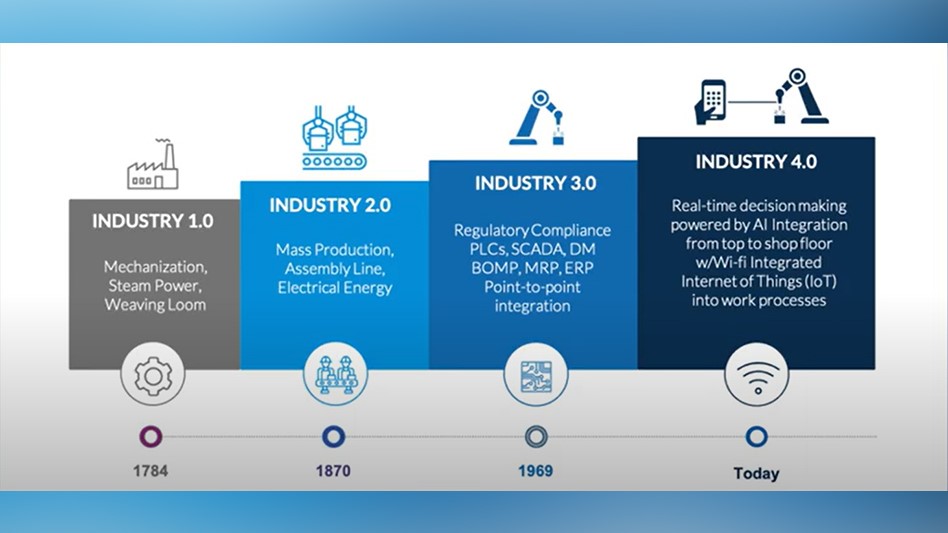 INDUSTRY 1.0

Mechanization, Steam Power, Weaving Loom

INDUSTRY 2.0

Mass Production, Assembly Line, Electrical Energy

INDUSTRY 3.0

Regulatory Compliance PLCs, SCADA, DM BOMP, MRP, ERP Point-to-point integration

INDUSTRY 4.0

Real-time decision making powered by AI Integration from top to shop floor w/Wi-fi Integrated Internet of Things (IoT) into work processes

1784

1870

1969

Today